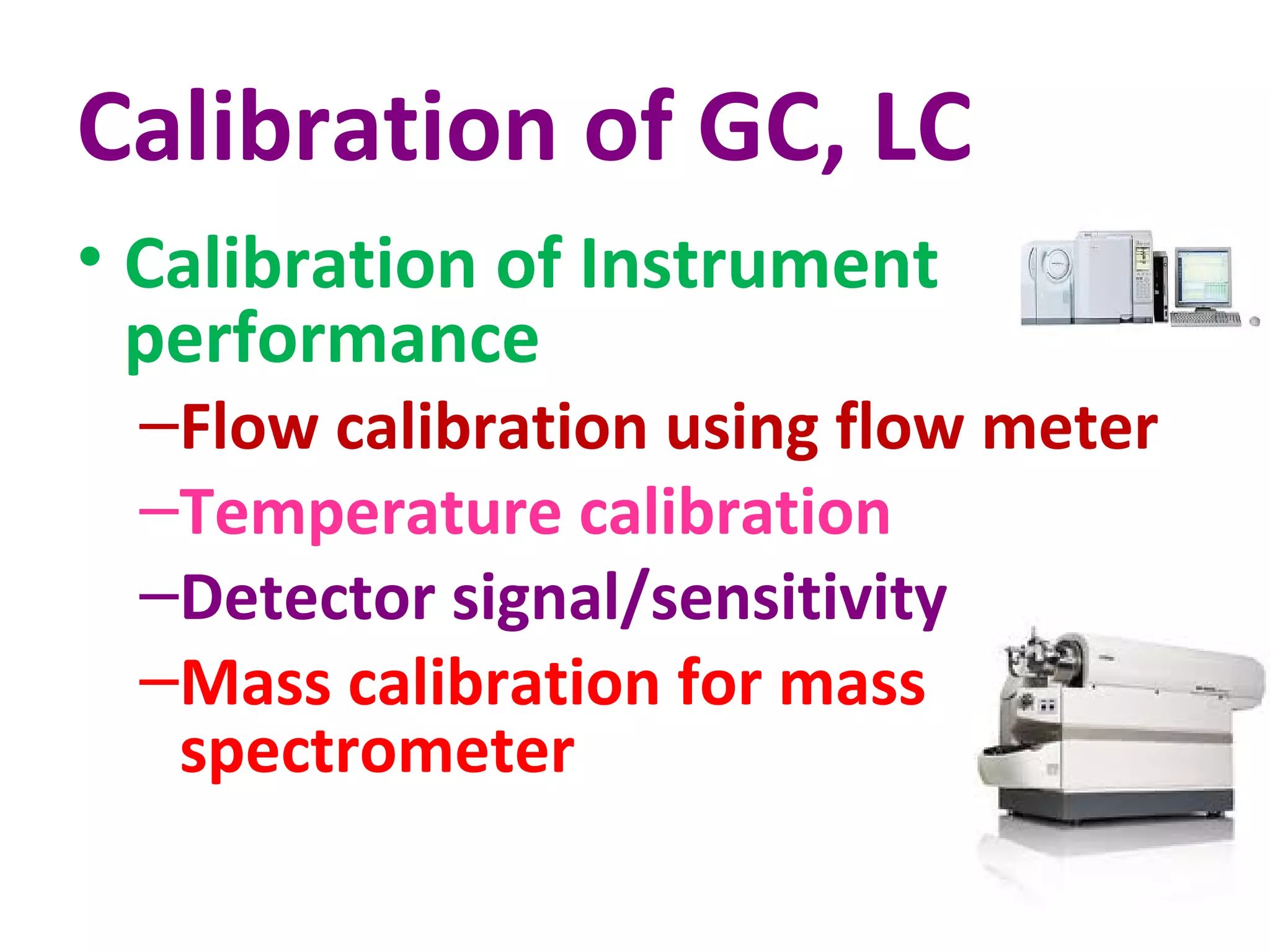 Calibration of GC, LC

• Calibration of Instrument performance
–Flow calibration using flow meter
–Temperature calibration
–Detector signal/sensitivity
–Mass calibration for mass spectrometer